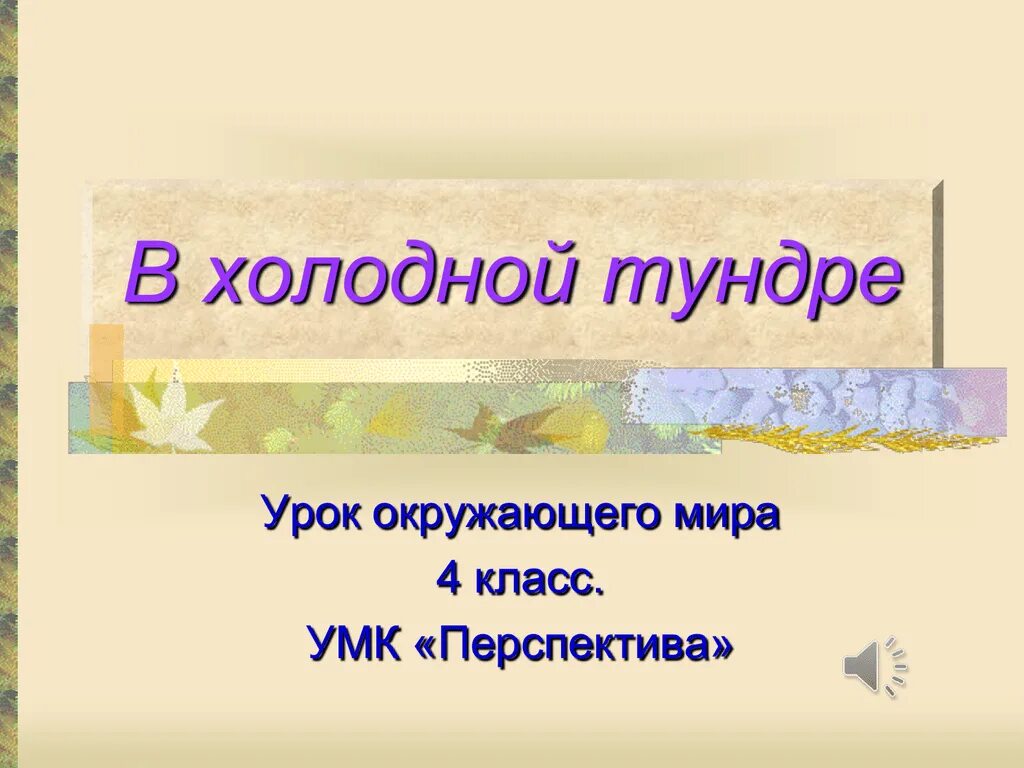 В холодной тундре

Урок окружающего мира
4 класс.
УМК «Перспектива»